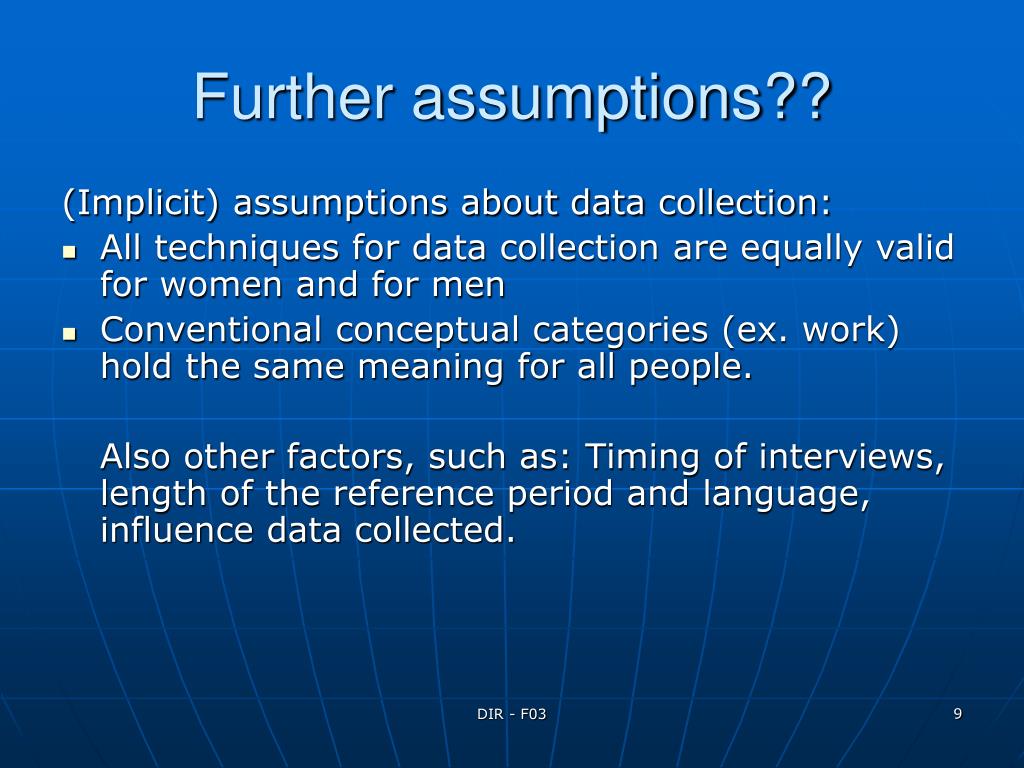 Further assumptions??

(Implicit) assumptions about data collection:

- All techniques for data collection are equally valid for women and for men
- Conventional conceptual categories (ex. work) hold the same meaning for all people.

Also other factors, such as: Timing of interviews, length of the reference period and language, influence data collected.

DIR - F03

9